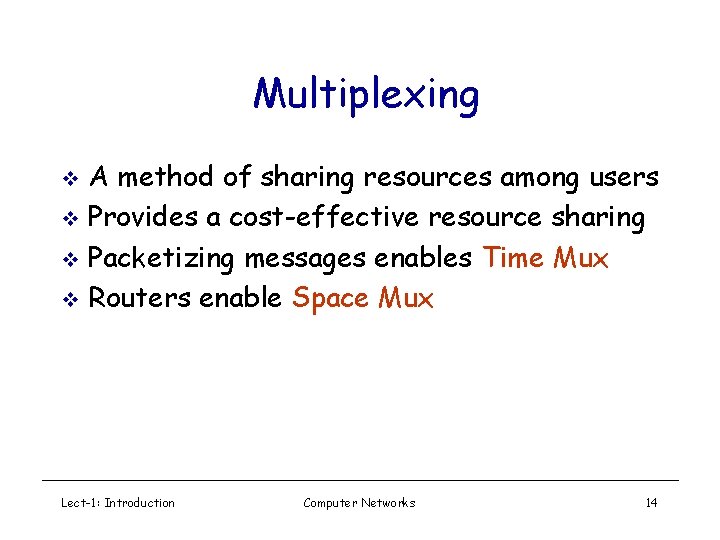 Multiplexing

❖ A method of sharing resources among users
❖ Provides a cost-effective resource sharing
❖ Packetizing messages enables Time Mux
❖ Routers enable Space Mux

Lect-1: Introduction Computer Networks 14